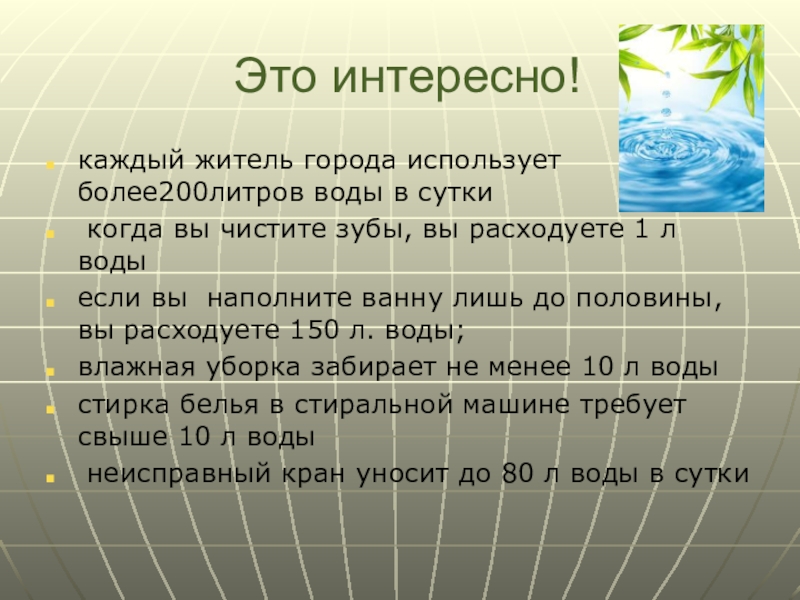 Это интересно!

- каждый житель города использует более200литров воды в сутки
- когда вы чистите зубы, вы расходуете 1 л воды
- если вы наполните ванну лишь до половины, вы расходуете 150 л. воды;
- влажная уборка забирает не менее 10 л воды
- стирка белья в стиральной машине требует свыше 10 л воды
- неисправный кран уносит до 80 л воды в сутки